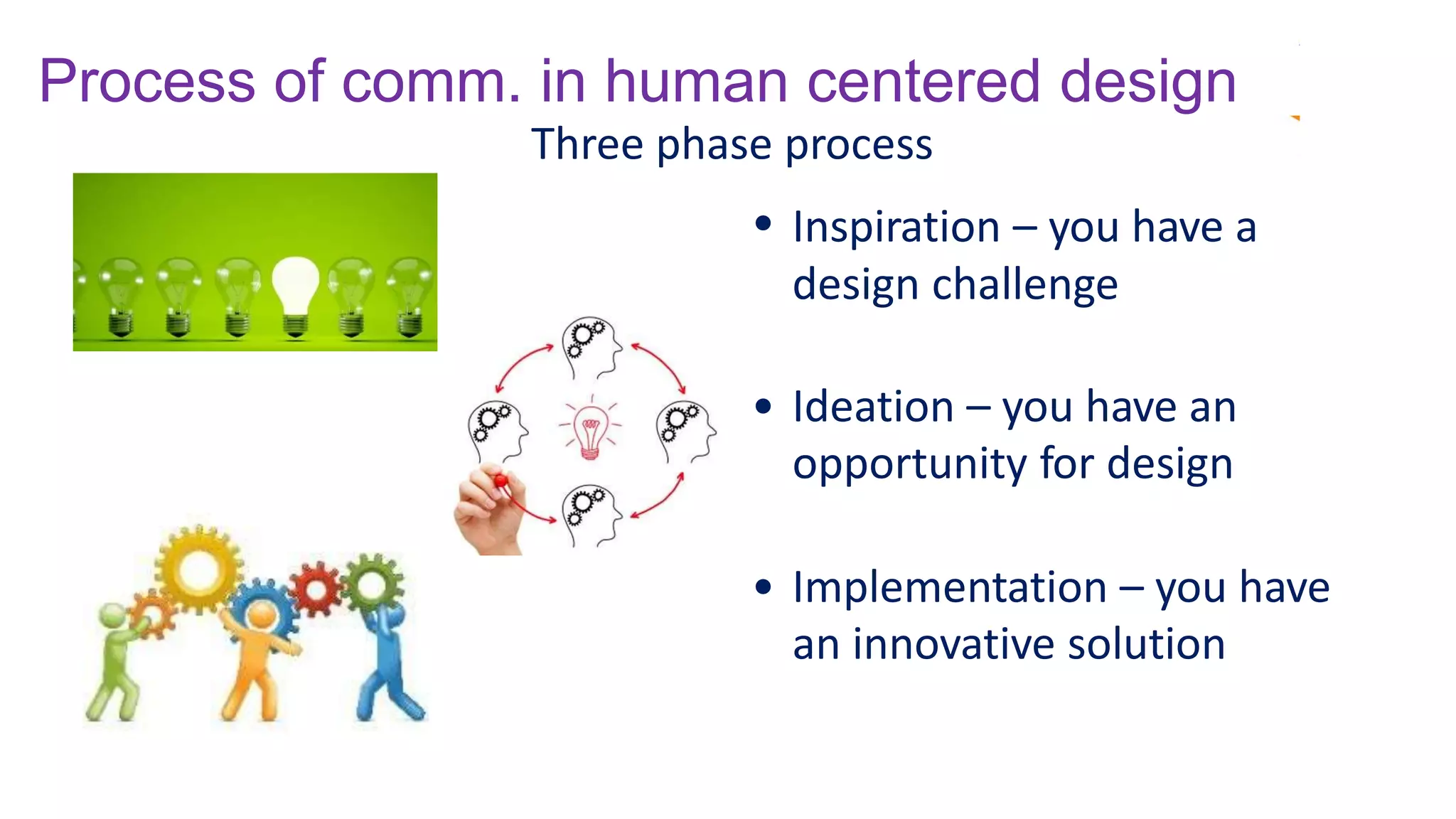 Process of comm. in human centered design

Three phase process

• Inspiration – you have a design challenge

• Ideation – you have an opportunity for design

• Implementation – you have an innovative solution